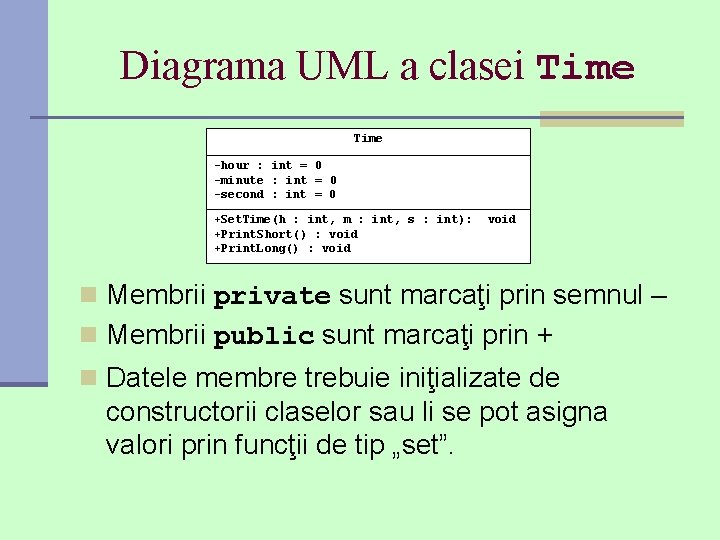 Diagrama UML a clasei Time

Time

-hour : int = 0
-minute : int = 0
-second : int = 0

+SetTime(h : int, m : int, s : int): void
+PrintShort() : void
+PrintLong() : void

Membrii private sunt marcaţi prin semnul –

Membrii public sunt marcaţi prin +

Datele membre trebuie iniţializate de constructorii claselor sau li se pot asigna valori prin funcţii de tip „set”.